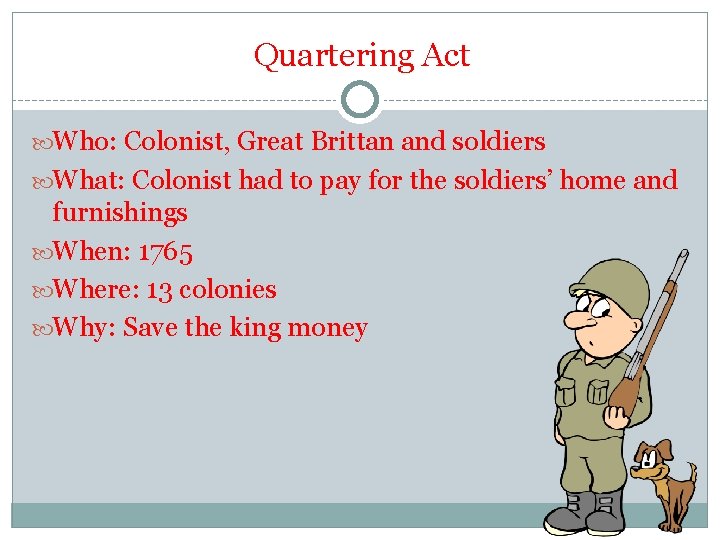 Quartering Act

Who: Colonist, Great Brittan and soldiers

What: Colonist had to pay for the soldiers' home and furnishings

When: 1765

Where: 13 colonies

Why: Save the king money